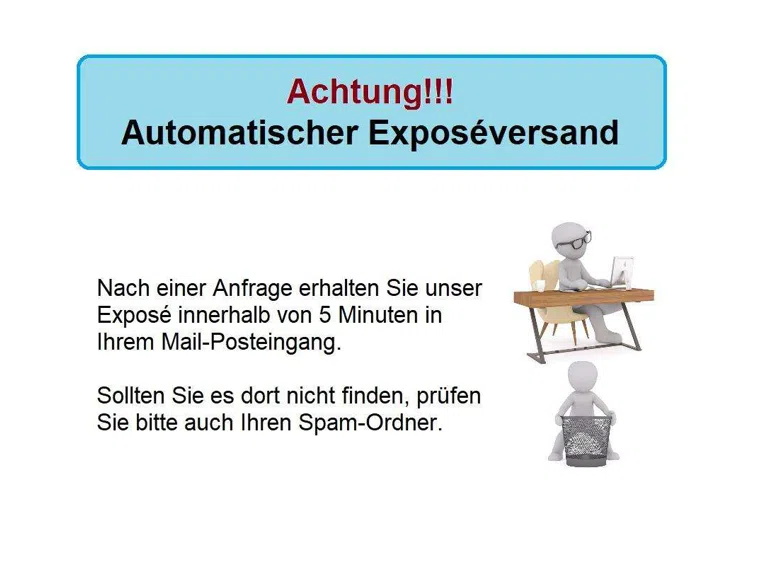 Achtung!!!
Automatischer Exposéversand

Nach einer Anfrage erhalten Sie unser Exposé innerhalb von 5 Minuten in Ihrem Mail-Posteingang.

Sollten Sie es dort nicht finden, prüfen Sie bitte auch Ihren Spam-Ordner.